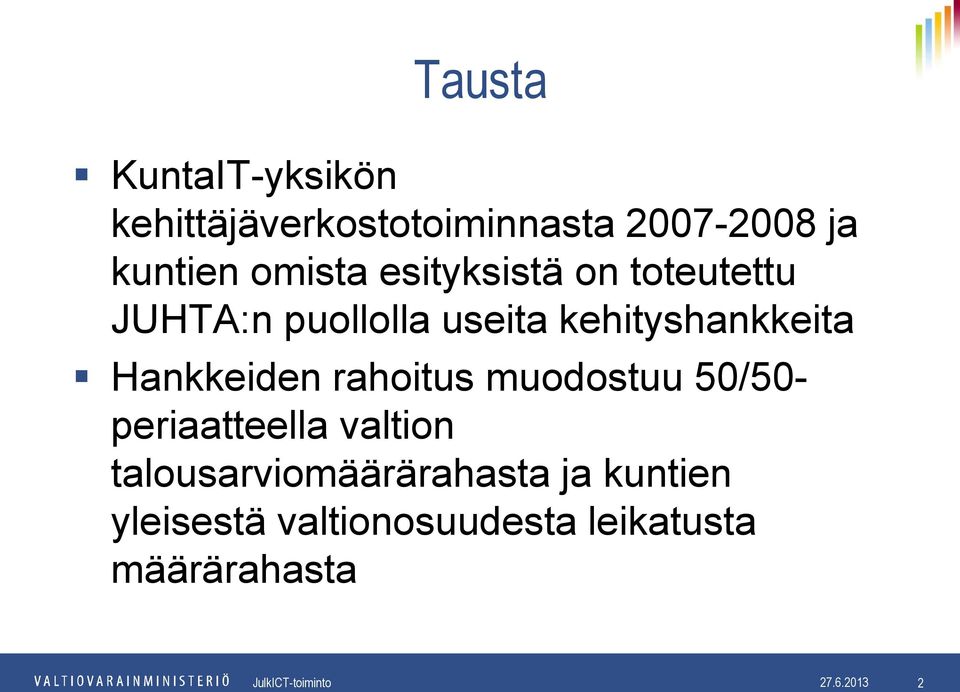 Tausta

▪ KuntaIT-yksikön kehittäjäverkostotoiminnasta 2007-2008 ja kuntien omista esityksistä on toteutettu JUHTA:n puollolla useita kehityshankkeita

▪ Hankkeiden rahoitus muodostuu 50/50-periaatteella valtion talousarviomäärärahasta ja kuntien yleisestä valtionosuudesta leikatusta määrärahasta

VALTIOVARAINMINISTERIÖ JulkICT-toiminto 27.6.2013 2